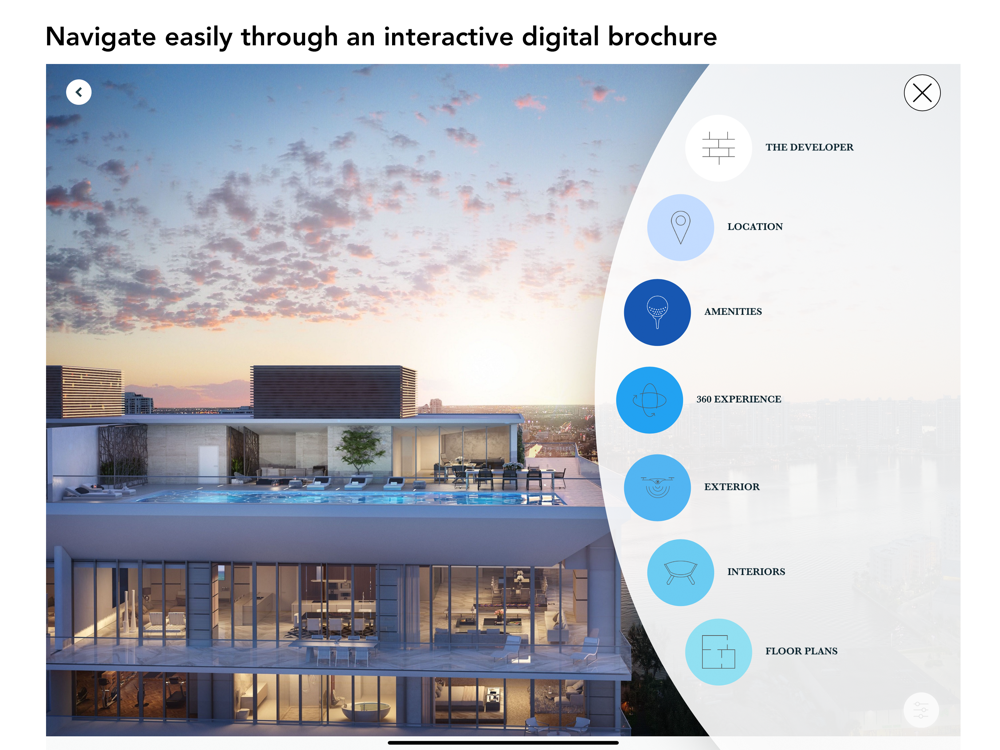 Navigate easily through an interactive digital brochure

THE DEVELOPER

LOCATION

AMENITIES

360 EXPERIENCE

EXTERIOR

INTERIORS

FLOOR PLANS